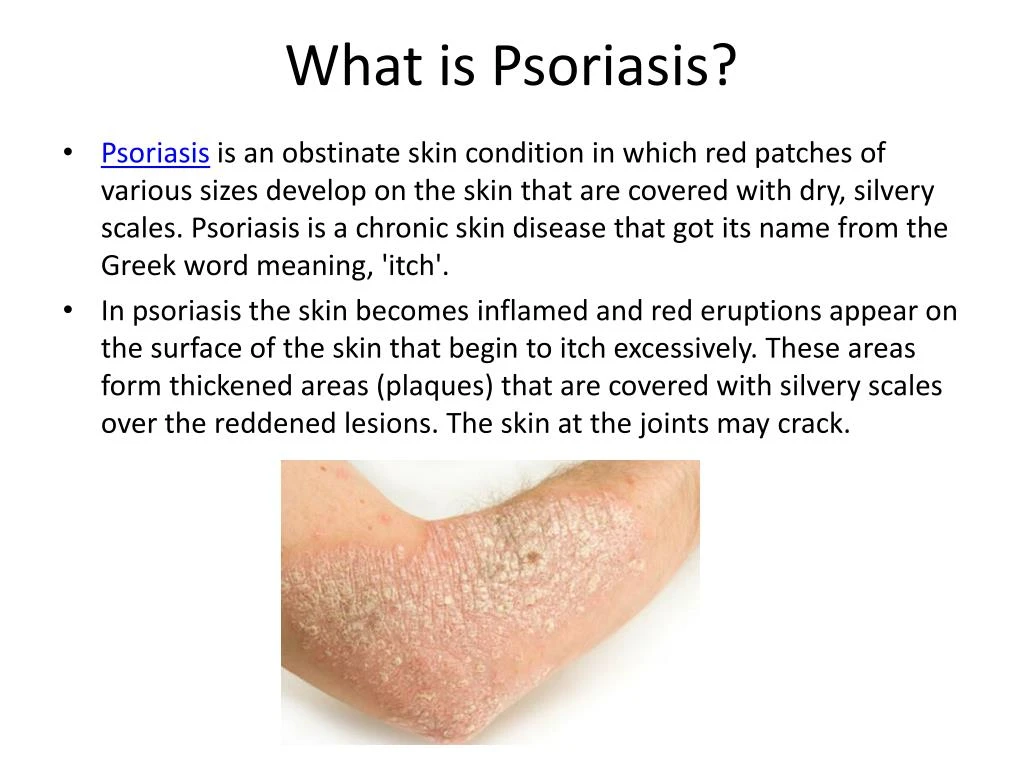 What is Psoriasis?

• Psoriasis is an obstinate skin condition in which red patches of various sizes develop on the skin that are covered with dry, silvery scales. Psoriasis is a chronic skin disease that got its name from the Greek word meaning, 'itch'.

• In psoriasis the skin becomes inflamed and red eruptions appear on the surface of the skin that begin to itch excessively. These areas form thickened areas (plaques) that are covered with silvery scales over the reddened lesions. The skin at the joints may crack.